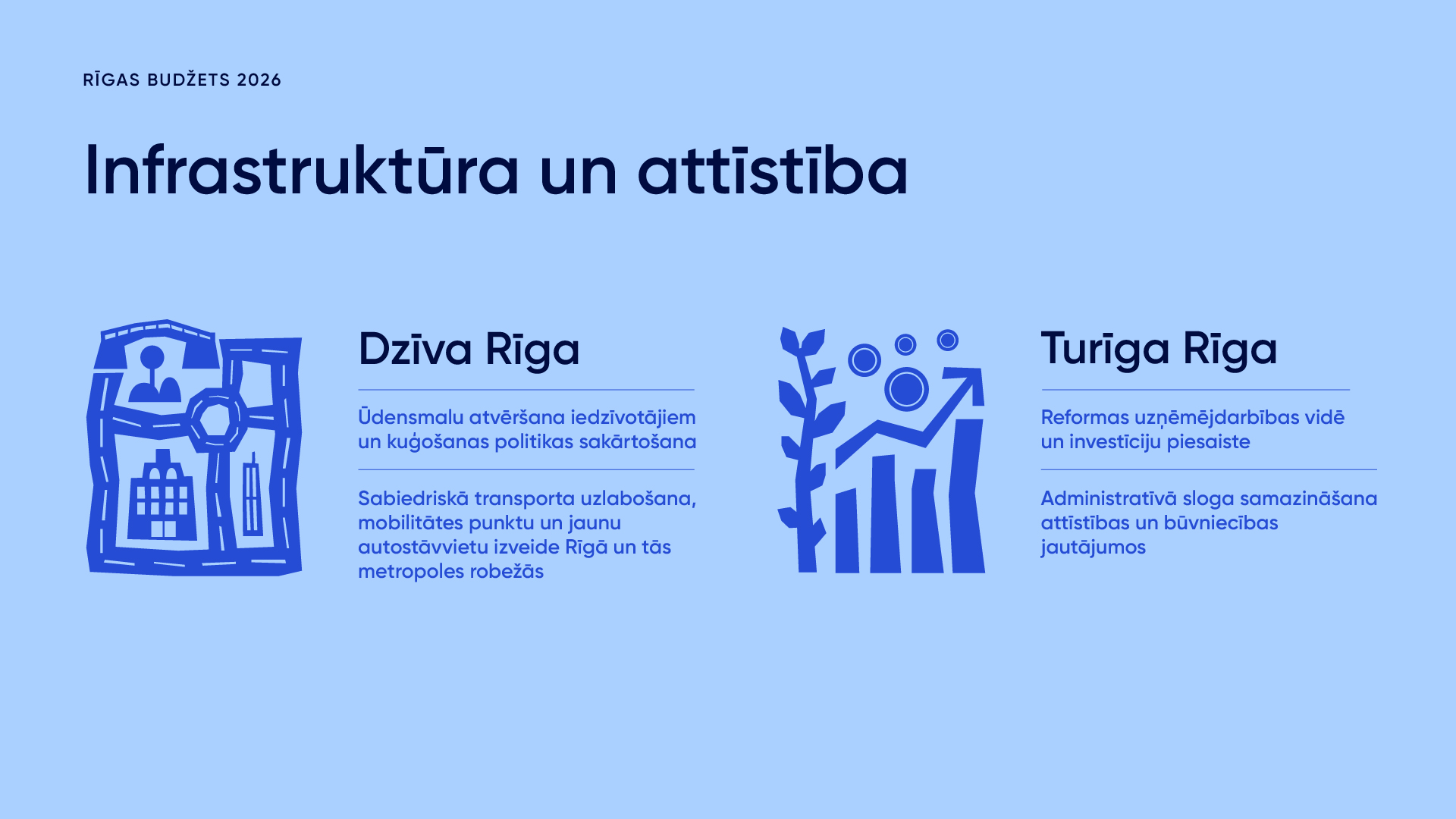 RĪGAS BUDŽETS 2026

Infrastruktūra un attīstība

Dzīva Rīga

Ūdensmalu atvēršana iedzīvotājiem un kuģošanas politikas sakārtošana

Sabiedriskā transporta uzlabošana, mobilitātes punktu un jaunu autostāvvietu izveide Rīgā un tās metropoles robežās

Turīga Rīga

Reformas uzņēmējdarbības vidē un investīciju piesaiste

Administratīvā sloga samazināšana attīstības un būvniecības jautājumos